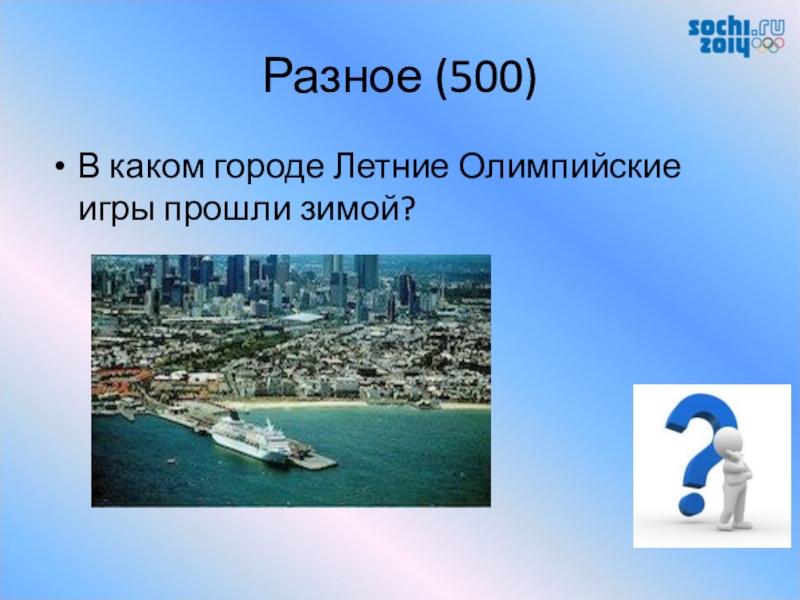 sochi.ru 2014

Разное (500)

• В каком городе Летние Олимпийские игры прошли зимой?